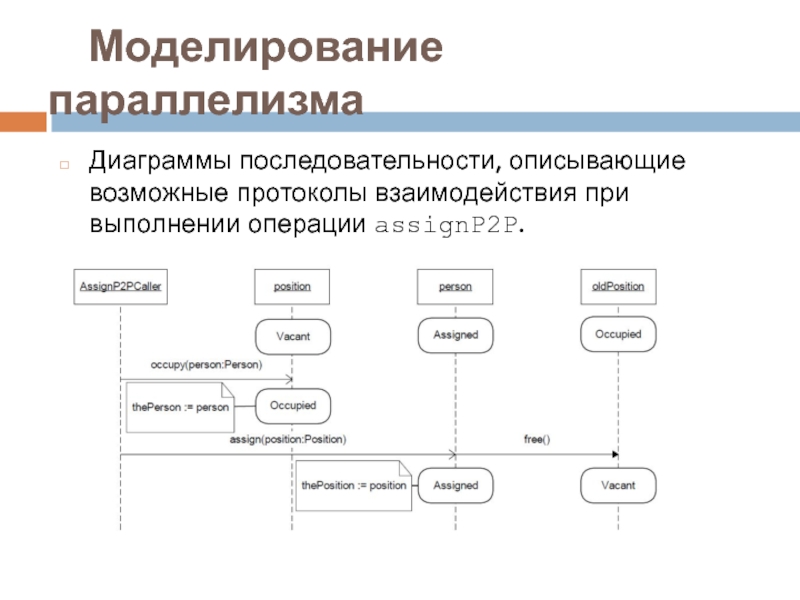 Моделирование параллелизма

Диаграммы последовательности, описывающие возможные протоколы взаимодействия при выполнении операции assignP2P.

AssignP2PCaller
position
person
oldPosition
Vacant
Assigned
Occupied
occupy(person:Person)
thePerson := person
Occupied
assign(position:Position)
free()
thePosition := position
Assigned
Vacant